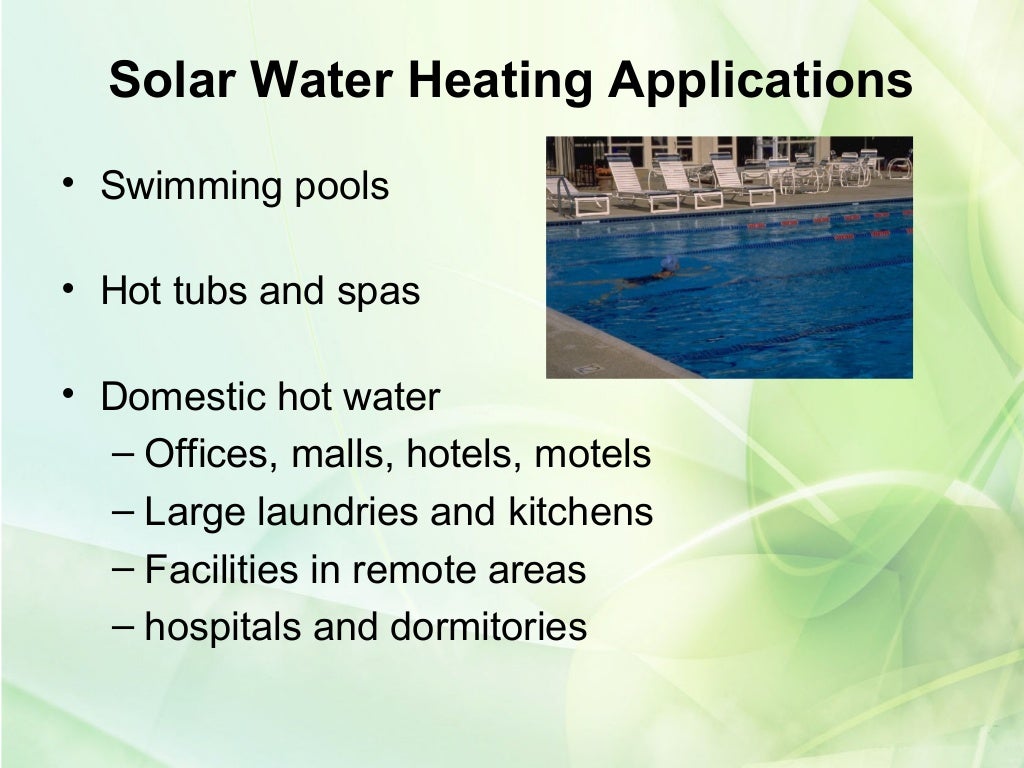 Solar Water Heating Applications

• Swimming pools

• Hot tubs and spas

• Domestic hot water
– Offices, malls, hotels, motels
– Large laundries and kitchens
– Facilities in remote areas
– hospitals and dormitories